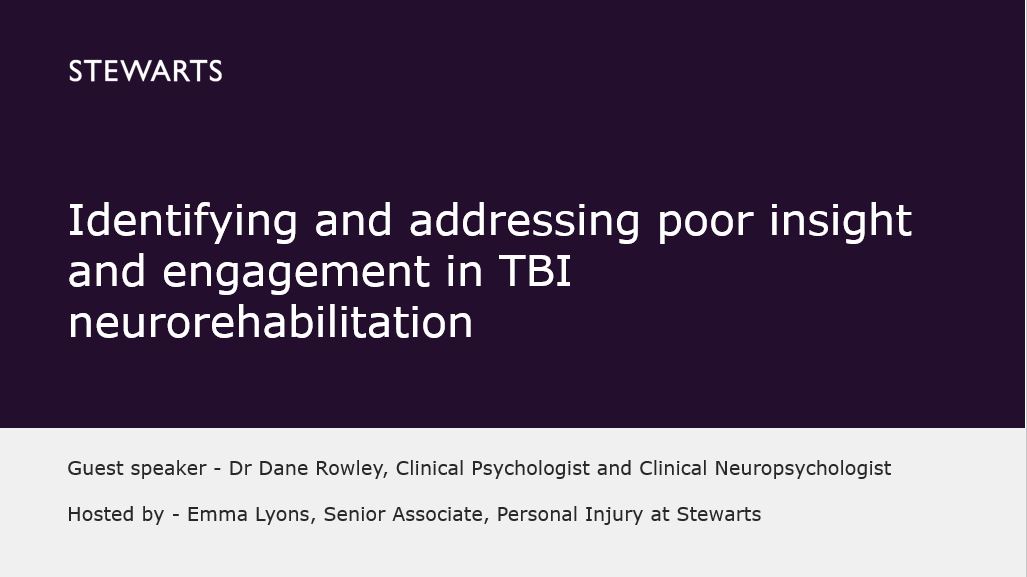 STEWARTS

Identifying and addressing poor insight and engagement in TBI neurorehabilitation

Guest speaker - Dr Dane Rowley, Clinical Psychologist and Clinical Neuropsychologist

Hosted by - Emma Lyons, Senior Associate, Personal Injury at Stewarts